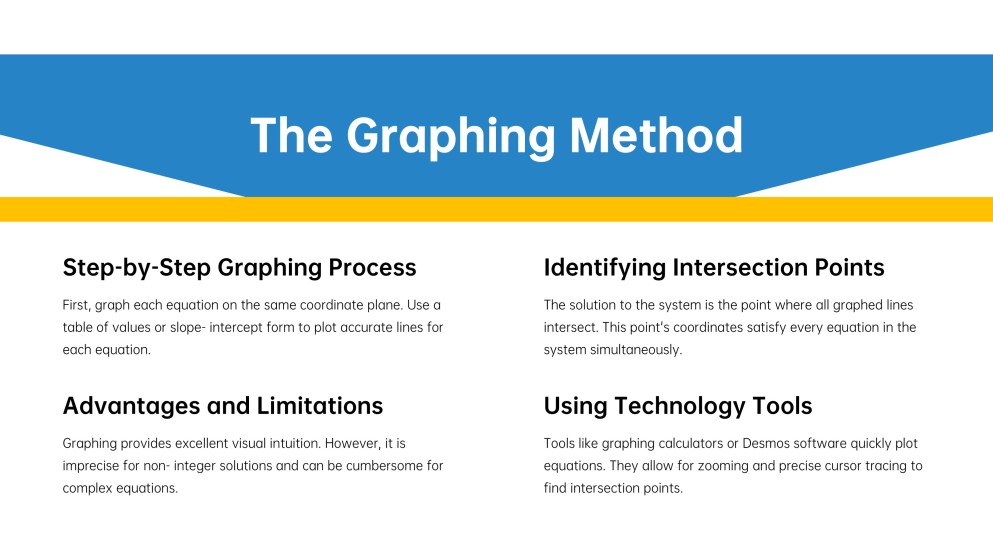 The Graphing Method

Step-by-Step Graphing Process

First, graph each equation on the same coordinate plane. Use a table of values or slope- intercept form to plot accurate lines for each equation.

Advantages and Limitations

Graphing provides excellent visual intuition. However, it is imprecise for non- integer solutions and can be cumbersome for complex equations.

Identifying Intersection Points

The solution to the system is the point where all graphed lines intersect. This point's coordinates satisfy every equation in the system simultaneously.

Using Technology Tools

Tools like graphing calculators or Desmos software quickly plot equations. They allow for zooming and precise cursor tracing to find intersection points.